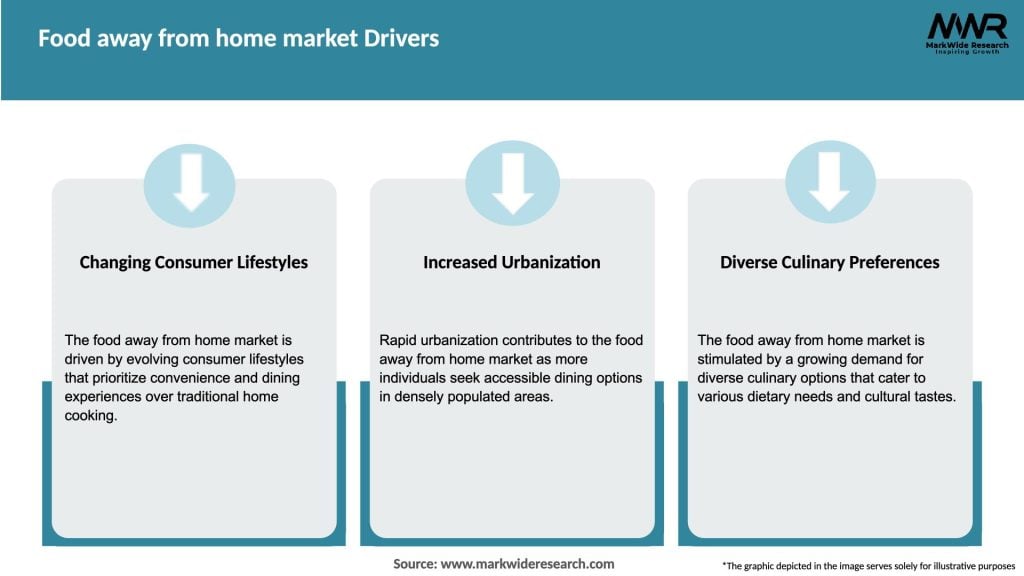 Food away from home market Drivers

MWR
MarkWide Research
Inspiring Growth

Changing Consumer Lifestyles

The food away from home market is driven by evolving consumer lifestyles that prioritize convenience and dining experiences over traditional home cooking.

Increased Urbanization

Rapid urbanization contributes to the food away from home market as more individuals seek accessible dining options in densely populated areas.

Diverse Culinary Preferences

The food away from home market is stimulated by a growing demand for diverse culinary options that cater to various dietary needs and cultural tastes.

Source: www.markwideresearch.com

*The graphic depicted in the image serves solely for illustrative purposes